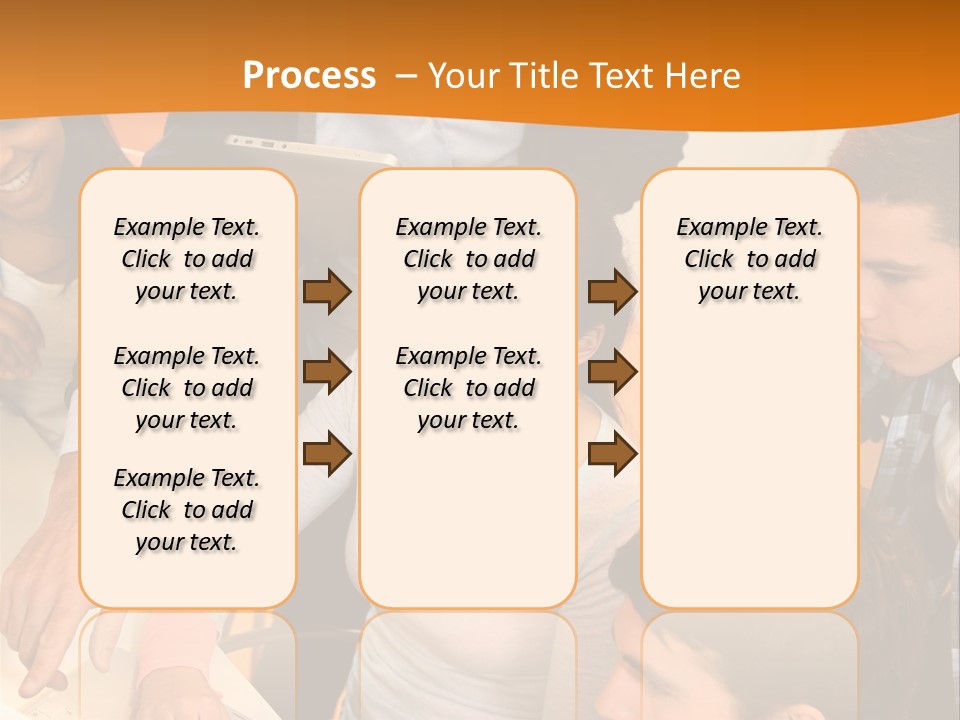 Process – Your Title Text Here

Example Text. Click to add your text.

Example Text. Click to add your text.

Example Text. Click to add your text.

Example Text. Click to add your text.

Example Text. Click to add your text.

Example Text. Click to add your text.